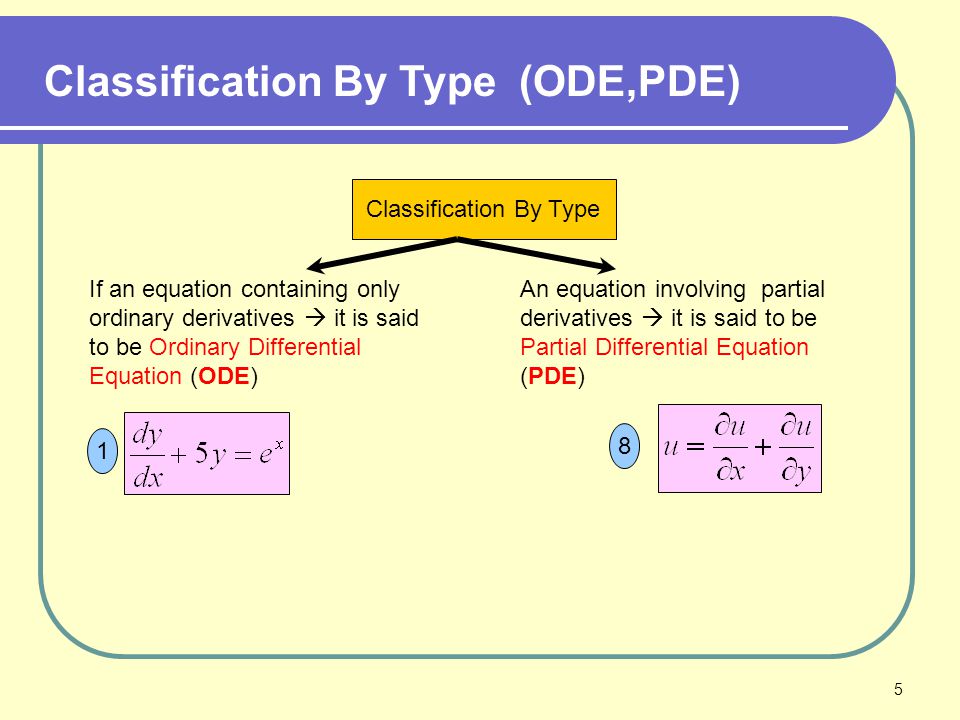 Classification By Type (ODE,PDE)

Classification By Type

If an equation containing only ordinary derivatives → it is said to be Ordinary Differential Equation (ODE)

1 $\frac{dy}{dx} + 5y = e^x$

An equation involving partial derivatives → it is said to be Partial Differential Equation (PDE)

8 $u = \frac{\partial u}{\partial x} + \frac{\partial u}{\partial y}$

5